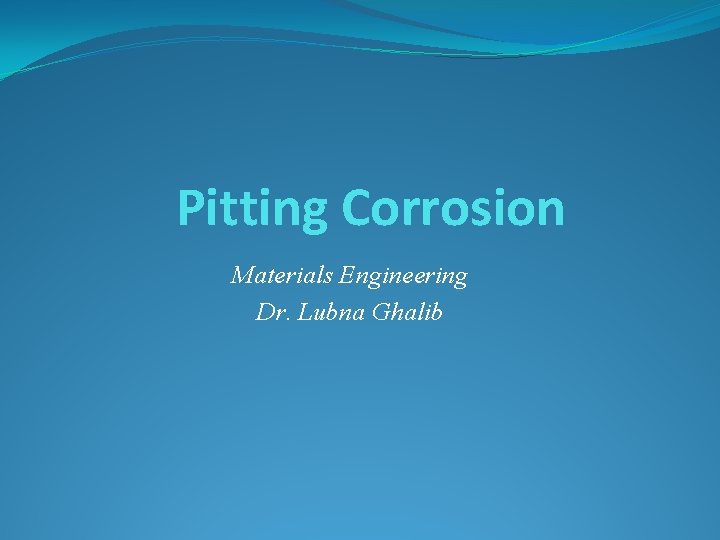 Pitting Corrosion

Materials Engineering
Dr. Lubna Ghalib